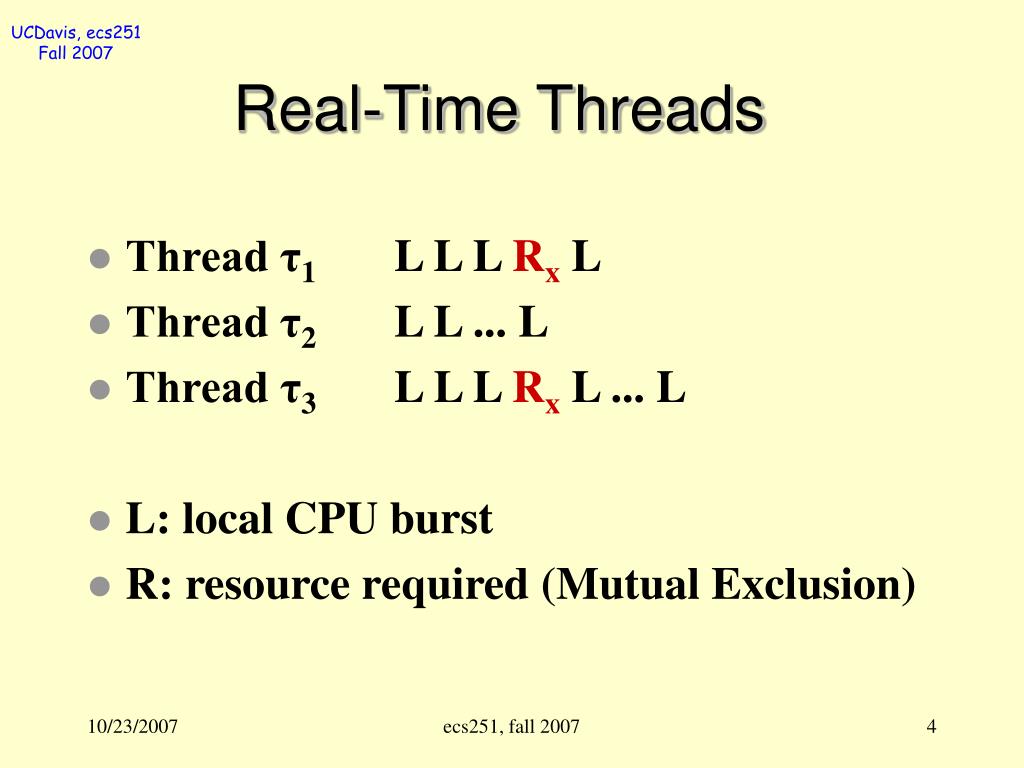 UCDavis, ecs251
Fall 2007

Real-Time Threads

- Thread $\tau_1$ L L L $R_x$ L
- Thread $\tau_2$ L L ... L
- Thread $\tau_3$ L L L $R_x$ L ... L

- L: local CPU burst
- R: resource required (Mutual Exclusion)

10/23/2007
ecs251, fall 2007
4